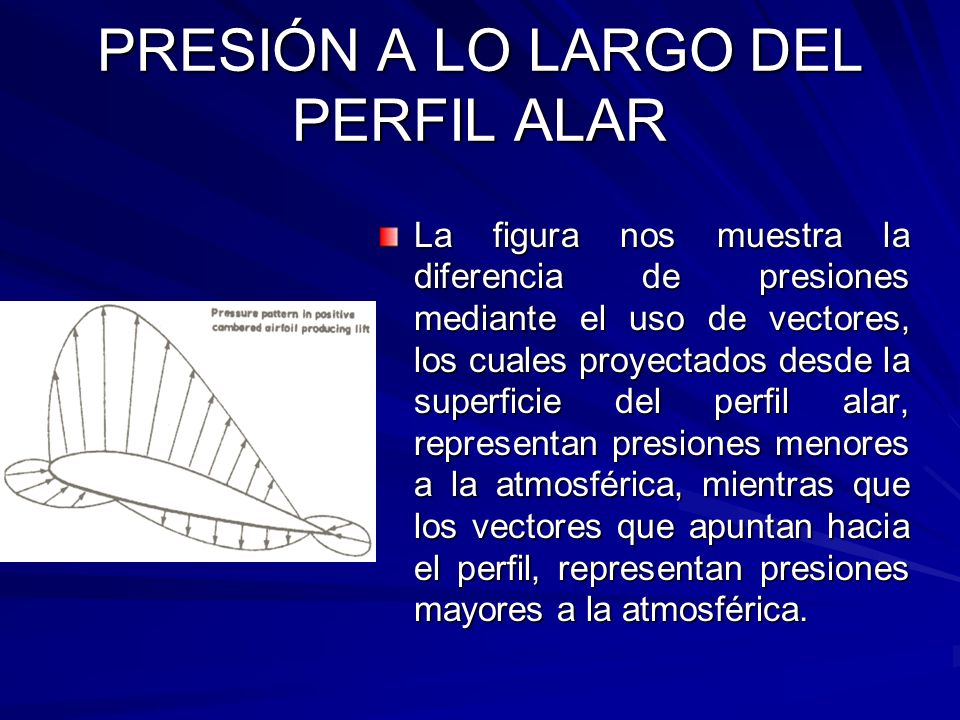 PRESIÓN A LO LARGO DEL PERFIL ALAR

Pressure pattern in positive cambered airfoil producing lift

La figura nos muestra la diferencia de presiones mediante el uso de vectores, los cuales proyectados desde la superficie del perfil alar, representan presiones menores a la atmosférica, mientras que los vectores que apuntan hacia el perfil, representan presiones mayores a la atmosférica.